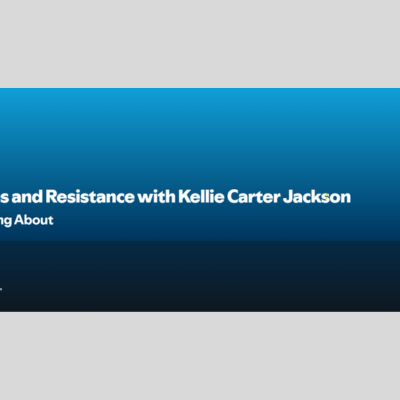 s and Resistance with Kellie Carter Jackson
ng About